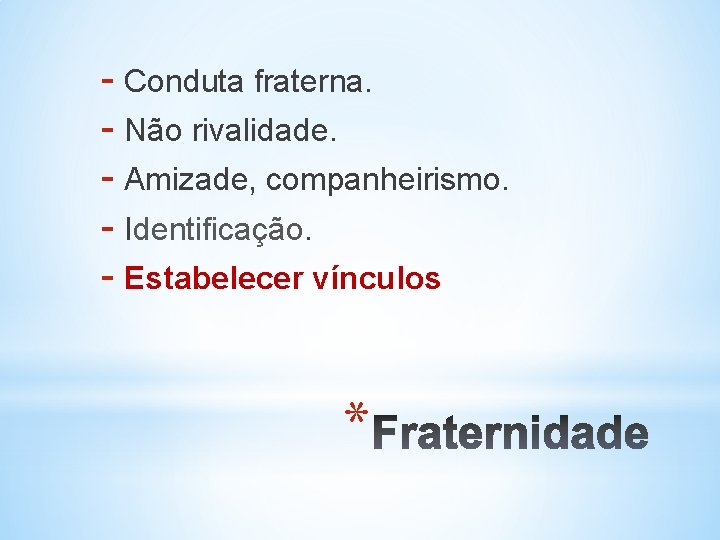 - Conduta fraterna.
- Não rivalidade.
- Amizade, companheirismo.
- Identificação.
- Estabelecer vínculos

*Fraternidade